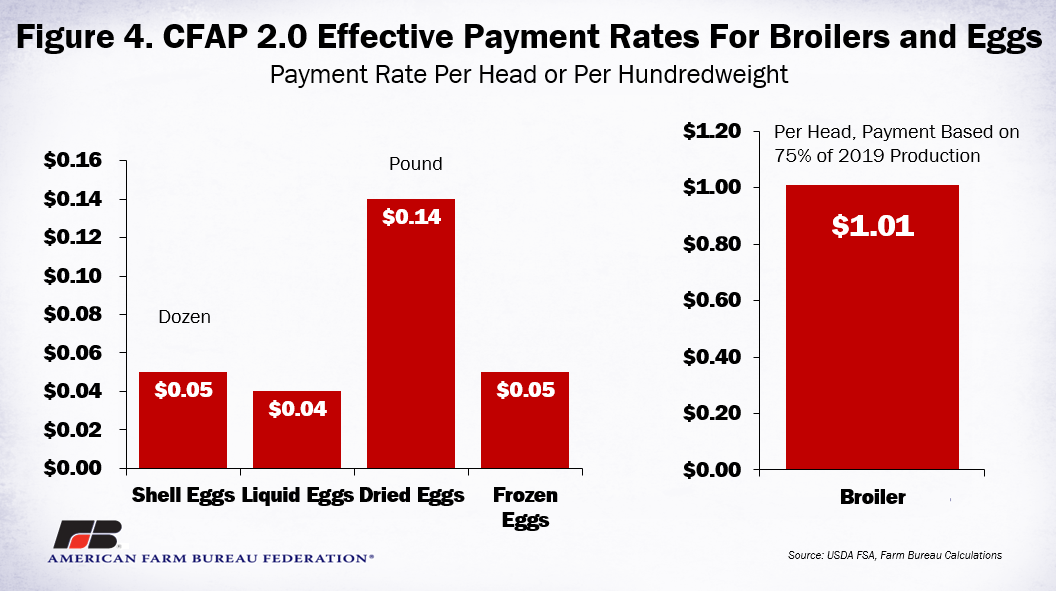 Figure 4. CFAP 2.0 Effective Payment Rates For Broilers and Eggs

Payment Rate Per Head or Per Hundredweight

$0.16
$0.14
$0.12
$0.10
$0.08
$0.06
$0.04
$0.02
$0.00

Dozen

Pound

$0.05
$0.04
$0.14
$0.05

Shell Eggs
Liquid Eggs
Dried Eggs
Frozen Eggs

$1.20
$1.00
$0.80
$0.60
$0.40
$0.20
$0.00

Per Head, Payment Based on 75% of 2019 Production

$1.01

Broiler

FB
AMERICAN FARM BUREAU FEDERATION®

Source: USDA FSA, Farm Bureau Calculations